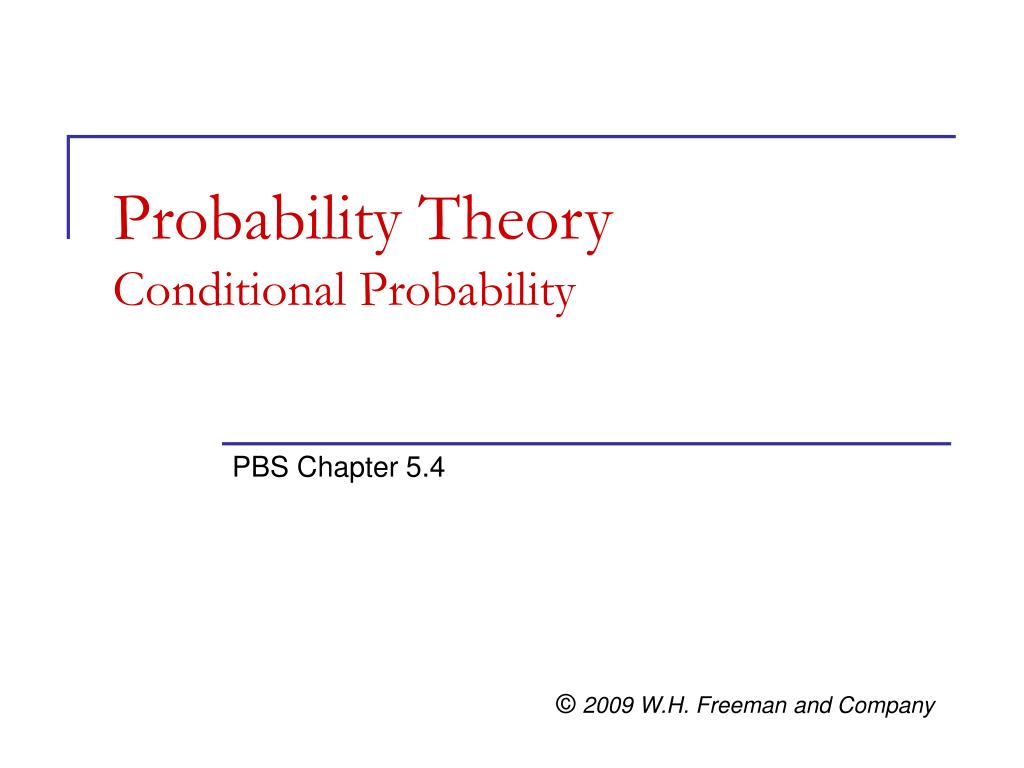 Probability Theory
Conditional Probability

PBS Chapter 5.4

© 2009 W.H. Freeman and Company